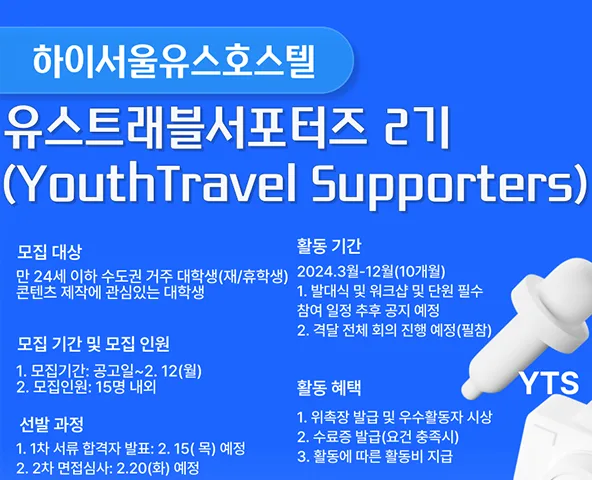 하이서울유스호스텔

유스트래블서포터즈 2기
(YouthTravel Supporters)

모집 대상

만 24세 이하 수도권 거주 대학생(재/휴학생)
콘텐츠 제작에 관심있는 대학생

모집 기간 및 모집 인원

1. 모집기간: 공고일~2. 12(월)
2. 모집인원: 15명 내외

선발 과정

1. 1차 서류 합격자 발표: 2. 15( 목) 예정
2. 2차 면접심사: 2.20(화) 예정

활동 기간

2024.3월-12월(10개월)
1. 발대식 및 워크샵 및 단원 필수 참여 일정 추후 공지 예정
2. 격달 전체 회의 진행 예정(필참)

활동 혜택

1. 위촉장 발급 및 우수활동자 시상
2. 수료증 발급(요건 충족시)
3. 활동에 따른 활동비 지급

YTS